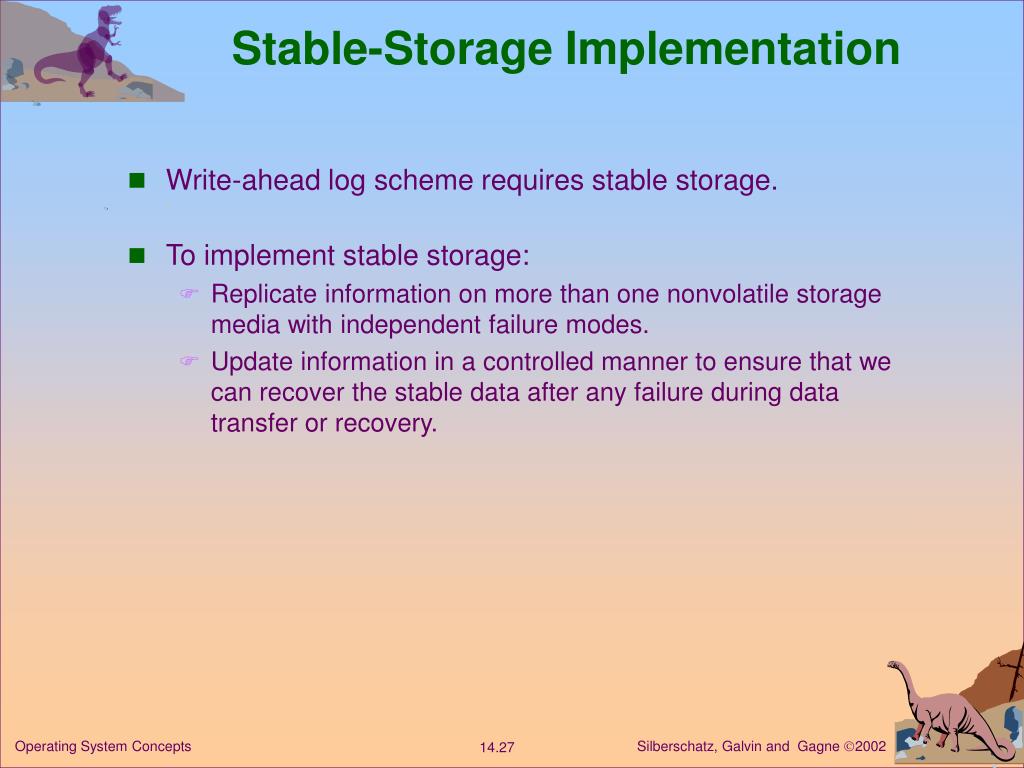 Stable-Storage Implementation

Write-ahead log scheme requires stable storage.

To implement stable storage:

Replicate information on more than one nonvolatile storage media with independent failure modes.

Update information in a controlled manner to ensure that we can recover the stable data after any failure during data transfer or recovery.

Operating System Concepts

14.27

Silberschatz, Galvin and Gagne ©2002